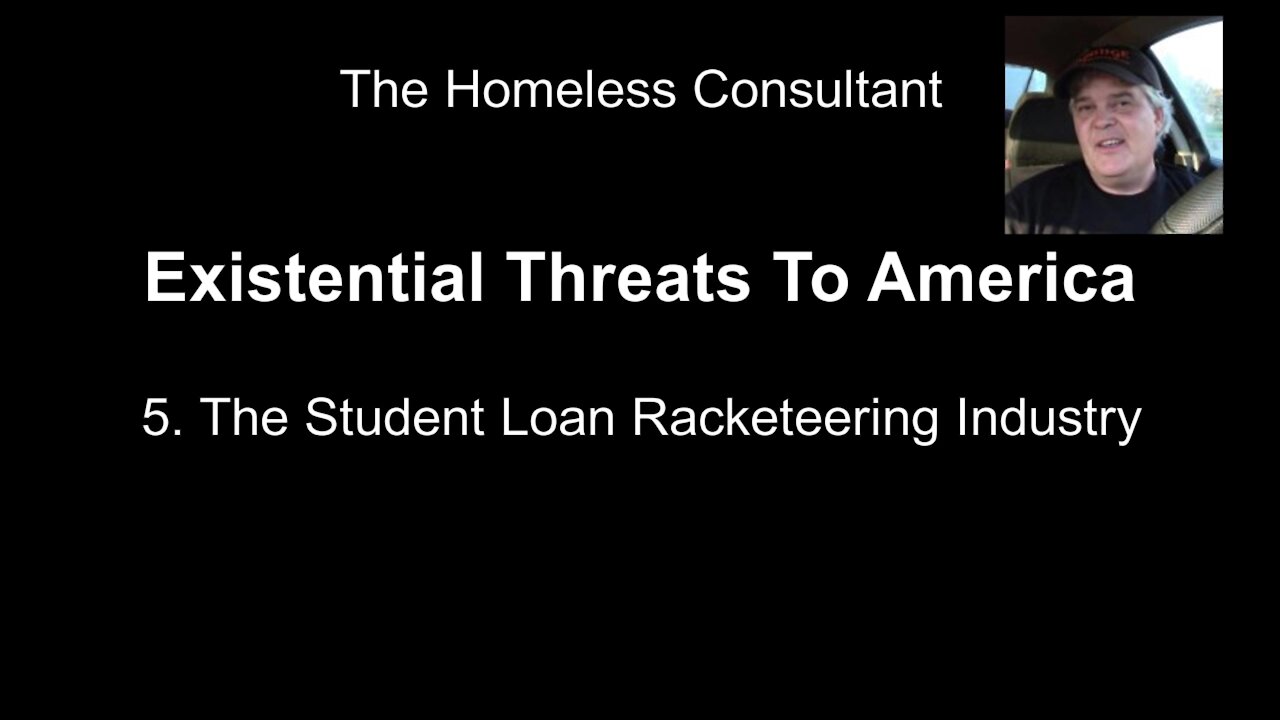 The Homeless Consultant

Existential Threats To America

5. The Student Loan Racketeering Industry